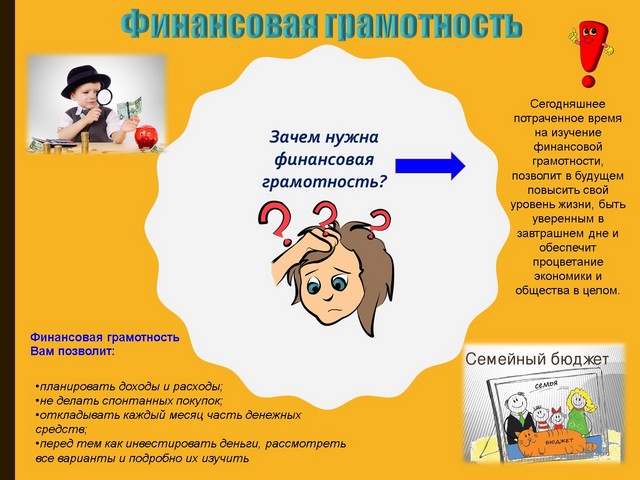 Финансовая грамотность

Зачем нужна финансовая грамотность?

Сегодняшнее потраченное время на изучение финансовой грамотности, позволит в будущем повысить свой уровень жизни, быть уверенным в завтрашнем дне и обеспечит процветание экономики и общества в целом.

Финансовая грамотность Вам позволит:

•планировать доходы и расходы;
•не делать спонтанных покупок;
•откладывать каждый месяц часть денежных средств;
•перед тем как инвестировать деньги, рассмотреть все варианты и подробно их изучить

Семейный бюджет

семья

бюджет